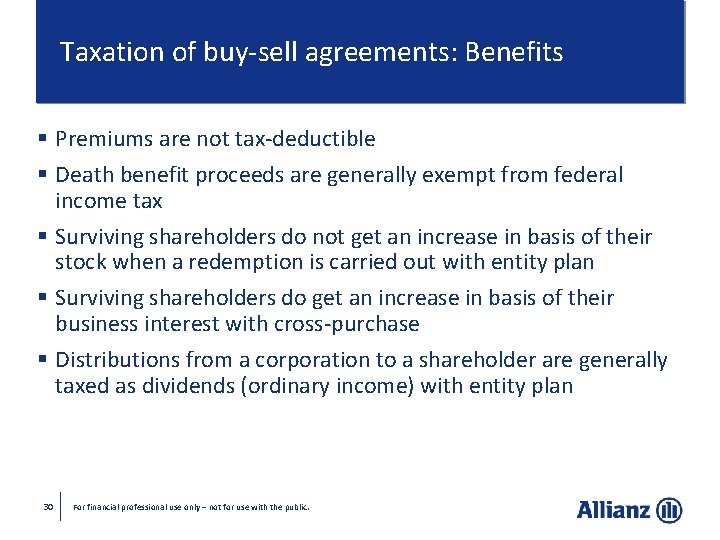 Taxation of buy-sell agreements: Benefits

▪ Premiums are not tax-deductible

▪ Death benefit proceeds are generally exempt from federal income tax

▪ Surviving shareholders do not get an increase in basis of their stock when a redemption is carried out with entity plan

▪ Surviving shareholders do get an increase in basis of their business interest with cross-purchase

▪ Distributions from a corporation to a shareholder are generally taxed as dividends (ordinary income) with entity plan

30 For financial professional use only – not for use with the public.

Allianz